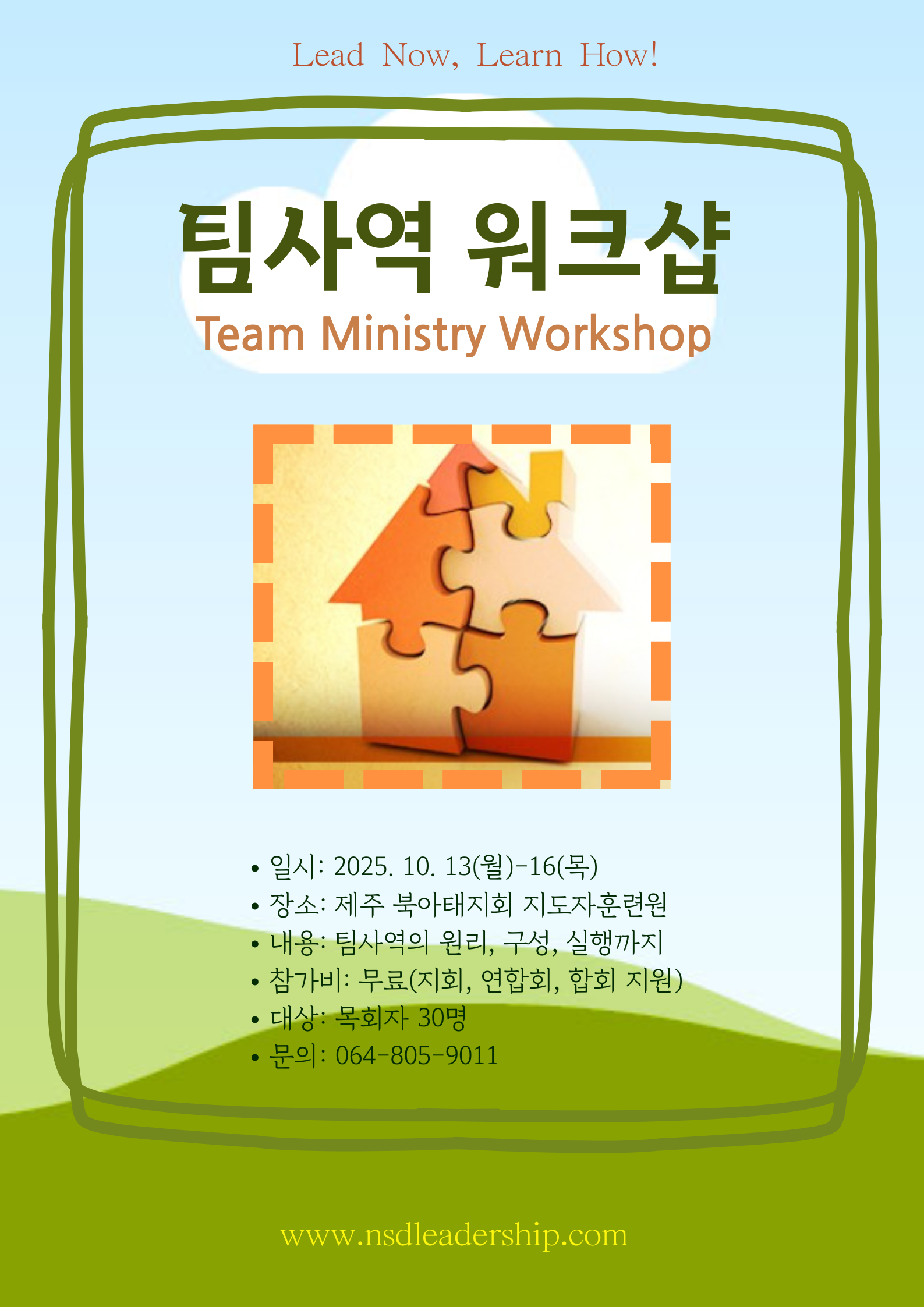 Lead Now, Learn How!

팀사역 워크샵
Team Ministry Workshop

• 일시: 2025. 10. 13(월)-16(목)
• 장소: 제주 북아태지회 지도자훈련원
• 내용: 팀사역의 원리, 구성, 실행까지
• 참가비: 무료(지회, 연합회, 합회 지원)
• 대상: 목회자 30명
• 문의: 064-805-9011

www.nsdleadership.com